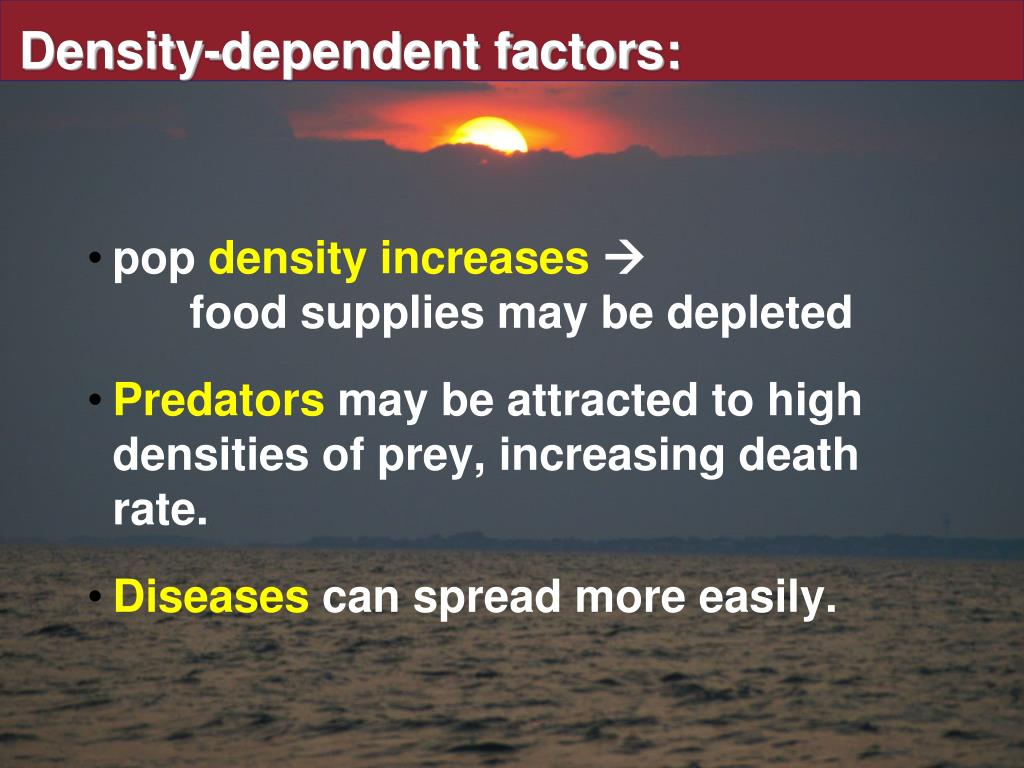 Density-dependent factors:

• pop density increases → food supplies may be depleted

• Predators may be attracted to high densities of prey, increasing death rate.

• Diseases can spread more easily.